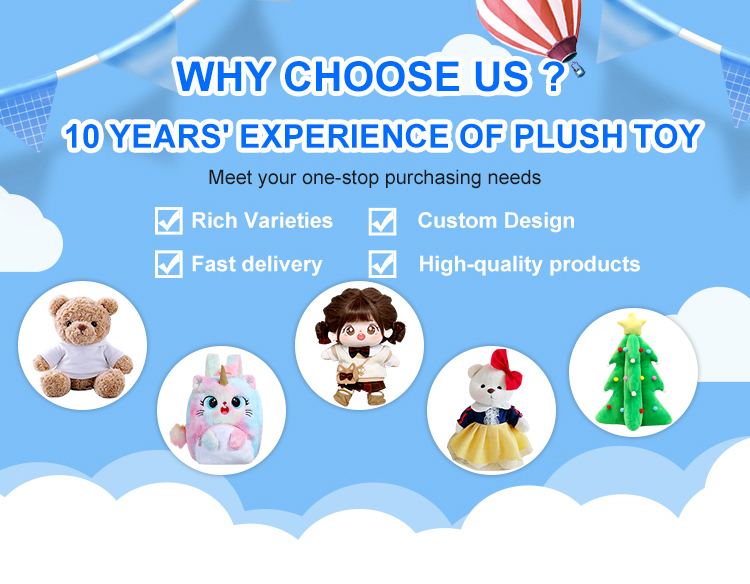 WHY CHOOSE US ?
10 YEARS' EXPERIENCE OF PLUSH TOY

Meet your one-stop purchasing needs

Rich Varieties
Custom Design
Fast delivery
High-quality products